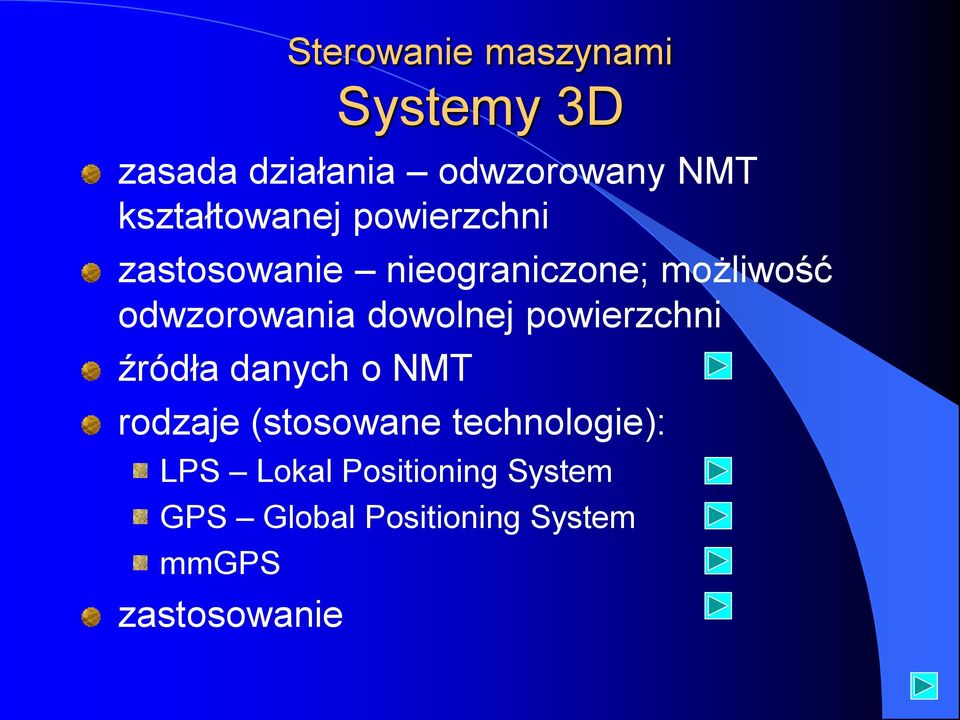 Sterowanie maszynami
Systemy 3D

zasada działania – odwzorowany NMT kształtowanej powierzchni

zastosowanie – nieograniczone; możliwość odwzorowania dowolnej powierzchni

źródła danych o NMT

rodzaje (stosowane technologie):

LPS – Lokal Positioning System

GPS – Global Positioning System

mmGPS

zastosowanie